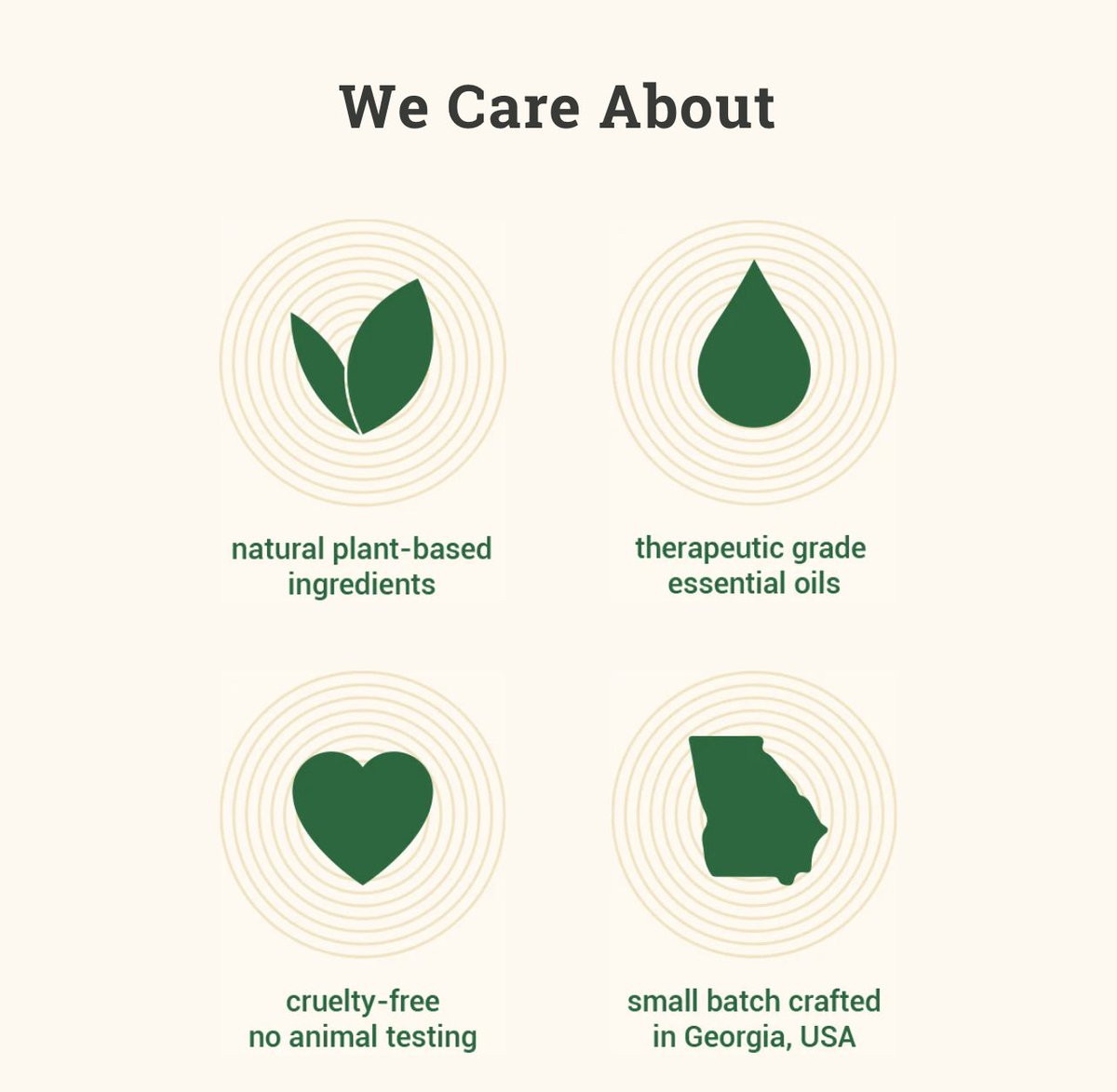 We Care About

natural plant-based ingredients

therapeutic grade essential oils

cruelty-free
no animal testing

small batch crafted
in Georgia, USA